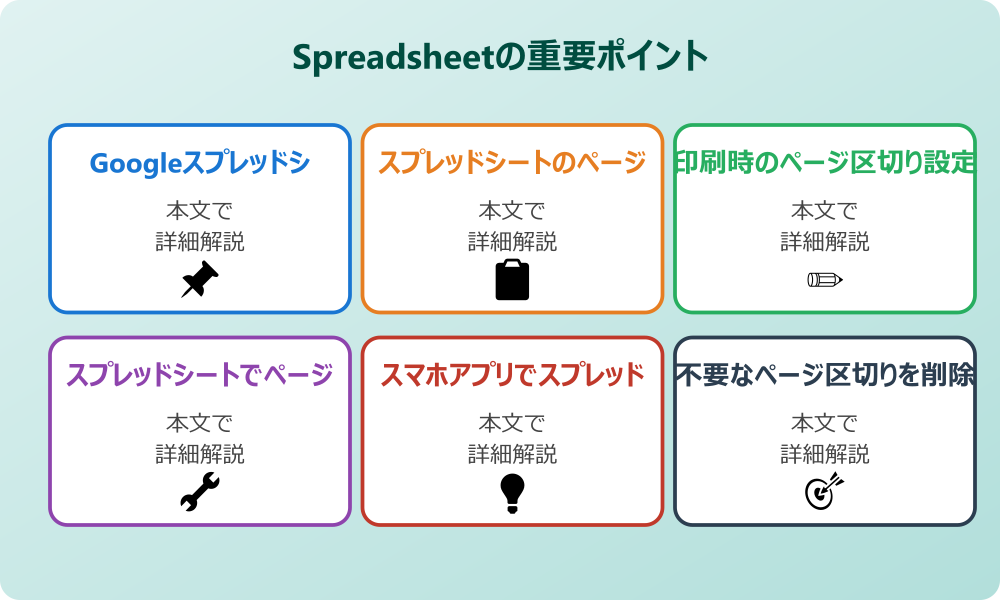 Spreadsheetの重要ポイント

Googleスプレッドシ

本文で
詳細解説

スプレッドシートのページ

本文で
詳細解説

印刷時のページ区切り設定

本文で
詳細解説

スプレッドシートでページ

本文で
詳細解説

スマホアプリでスプレッド

本文で
詳細解説

不要なページ区切りを削除

本文で
詳細解説